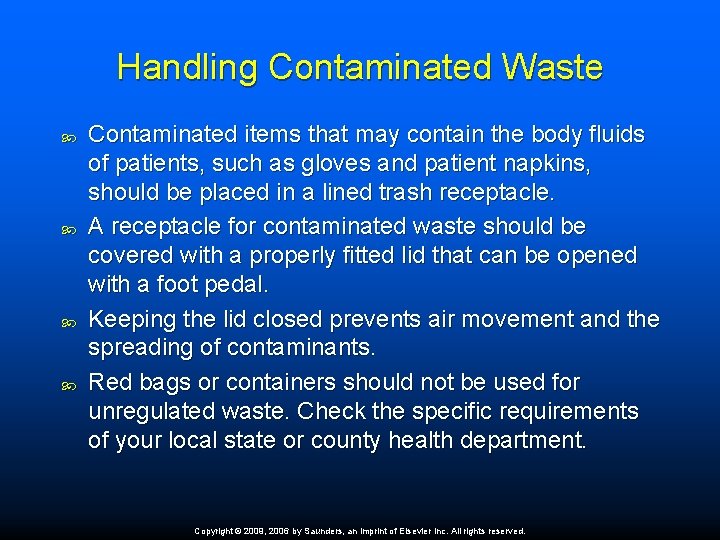 Handling Contaminated Waste

Contaminated items that may contain the body fluids of patients, such as gloves and patient napkins, should be placed in a lined trash receptacle.

A receptacle for contaminated waste should be covered with a properly fitted lid that can be opened with a foot pedal.

Keeping the lid closed prevents air movement and the spreading of contaminants.

Red bags or containers should not be used for unregulated waste. Check the specific requirements of your local state or county health department.

Copyright © 2009, 2006 by Saunders, an imprint of Elsevier Inc. All rights reserved.